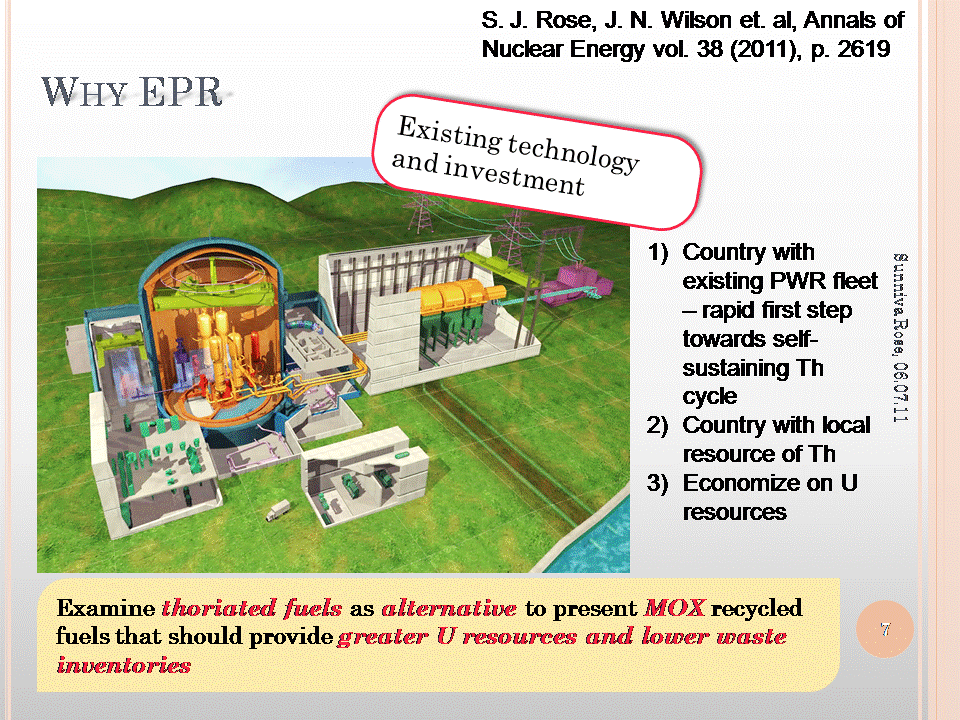 S. J. Rose, J. N. Wilson et. al, Annals of Nuclear Energy vol. 38 (2011), p. 2619

WHY EPR

Existing technology and investment

1) Country with existing PWR fleet – rapid first step towards self-sustaining Th cycle
2) Country with local resource of Th
3) Economize on U resources

Sunniva Rose, 06.07.11

Examine thoriated fuels as alternative to present MOX recycled fuels that should provide greater U resources and lower waste inventories

7